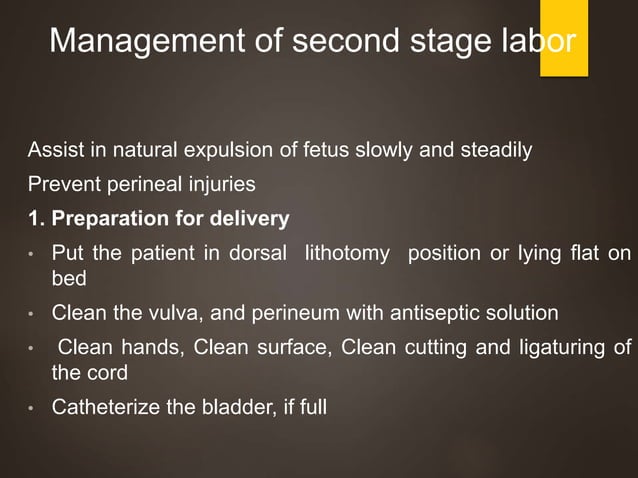 Management of second stage labor

Assist in natural expulsion of fetus slowly and steadily

Prevent perineal injuries

1. Preparation for delivery

• Put the patient in dorsal lithotomy position or lying flat on bed

• Clean the vulva, and perineum with antiseptic solution

• Clean hands, Clean surface, Clean cutting and ligaturing of the cord

• Catheterize the bladder, if full